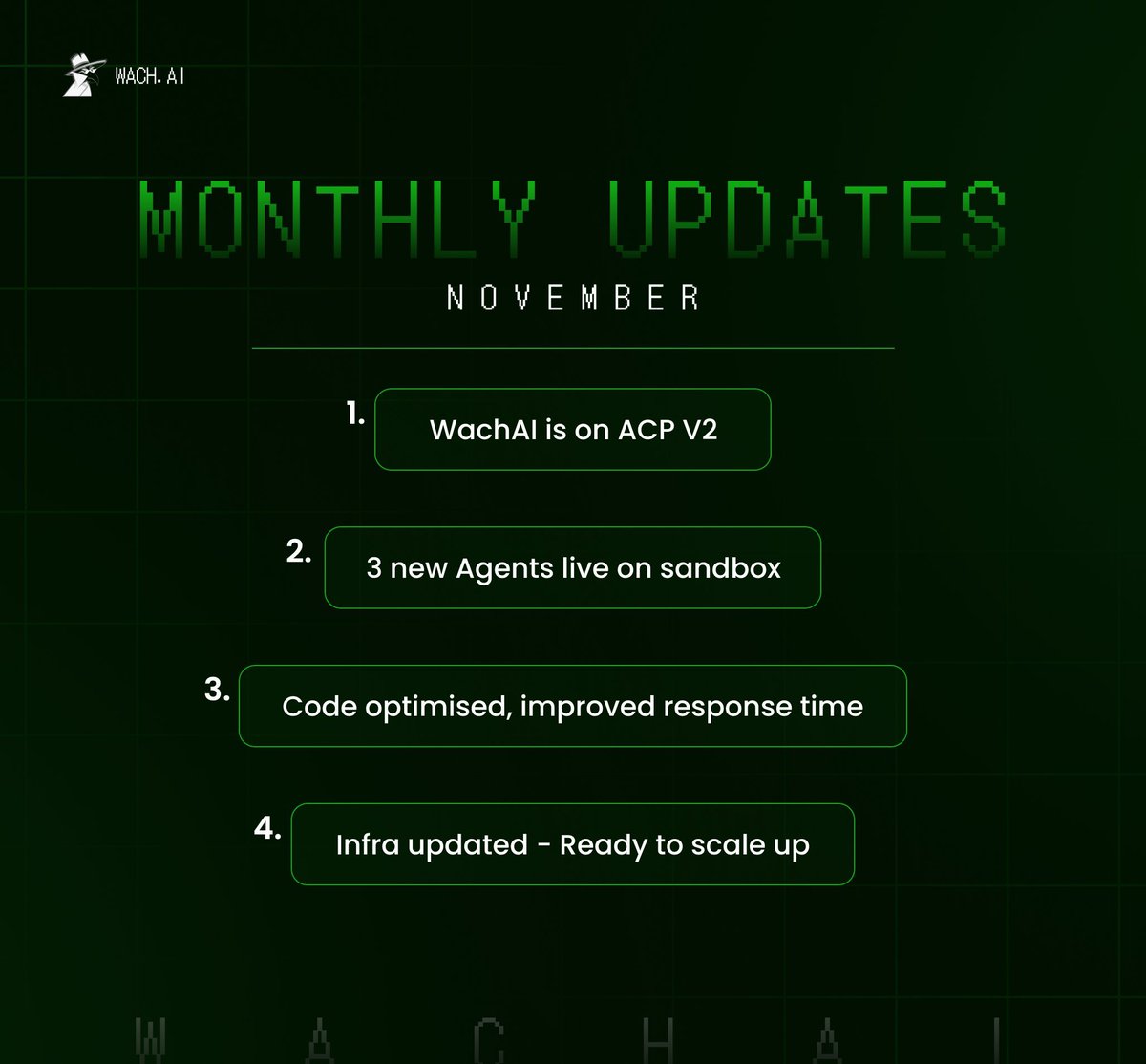 WACH.AI

MONTHLY UPDATES

NOVEMBER

1. WachAI is on ACP V2

2. 3 new Agents live on sandbox

3. Code optimised, improved response time

4. Infra updated - Ready to scale up

W A C H A I